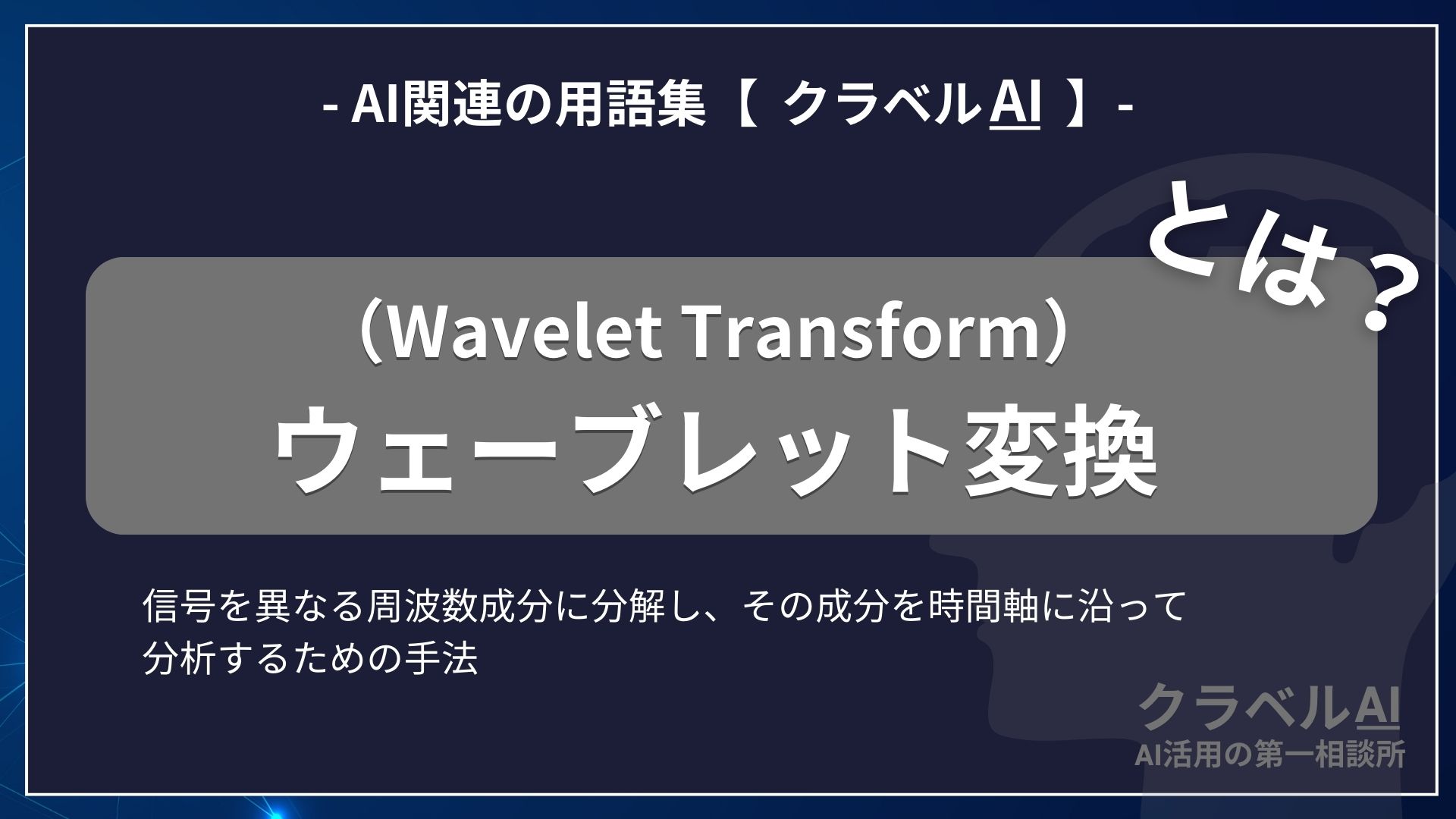 - AI関連の用語集【 クラベルAI 】-

とは？

（Wavelet Transform）
ウェーブレット変換

信号を異なる周波数成分に分解し、その成分を時間軸に沿って分析するための手法

クラベルAI
AI活用の第一相談所